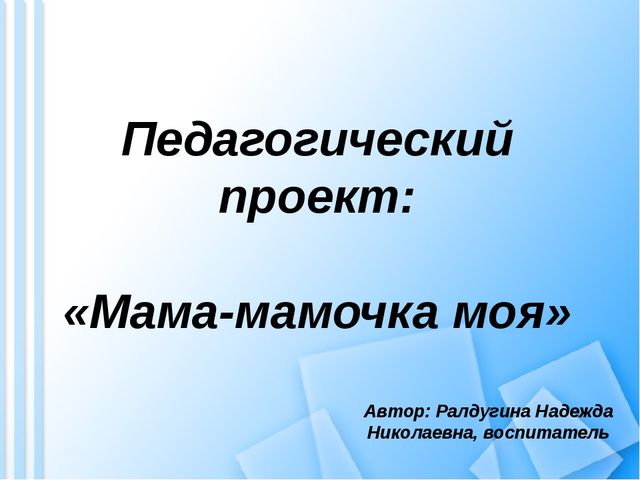 Педагогический проект:

«Мама-мамочка моя»

Автор: Ралдугина Надежда Николаевна, воспитатель